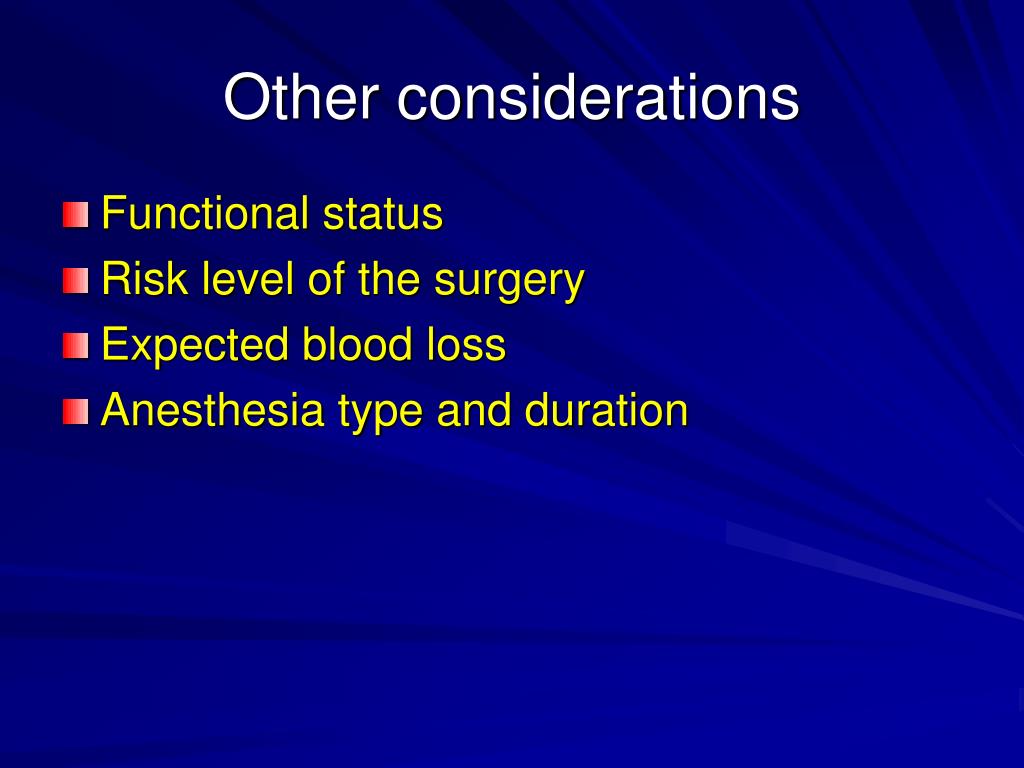 Other considerations

Functional status
Risk level of the surgery
Expected blood loss
Anesthesia type and duration